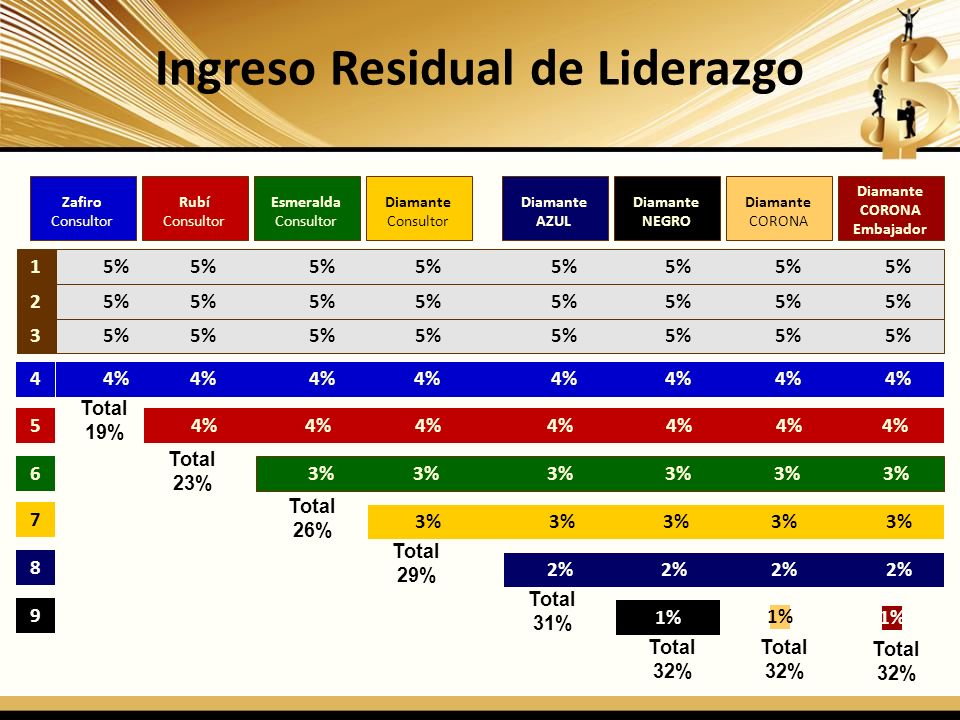 Ingreso Residual de Liderazgo

| | Zafiro Consultor | Rubí Consultor | Esmeralda Consultor | Diamante Consultor | Diamante AZUL | Diamante NEGRO | Diamante CORONA | Diamante CORONA Embajador |
|---|---|---|---|---|---|---|---|---|
| 1 | 5% | 5% | 5% | 5% | 5% | 5% | 5% | 5% |
| 2 | 5% | 5% | 5% | 5% | 5% | 5% | 5% | 5% |
| 3 | 5% | 5% | 5% | 5% | 5% | 5% | 5% | 5% |
| 4 | 4% | 4% | 4% | 4% | 4% | 4% | 4% | 4% |
| 5 | Total 19% | 4% | 4% | 4% | 4% | 4% | 4% | 4% |
| 6 | | Total 23% | 3% | 3% | 3% | 3% | 3% | 3% |
| 7 | | | Total 26% | 3% | 3% | 3% | 3% | 3% |
| 8 | | | | Total 29% | 2% | 2% | 2% | 2% |
| 9 | | | | | Total 31% | 1% | 1% | 1% |
| | | | | | | Total 32% | Total 32% | Total 32% |